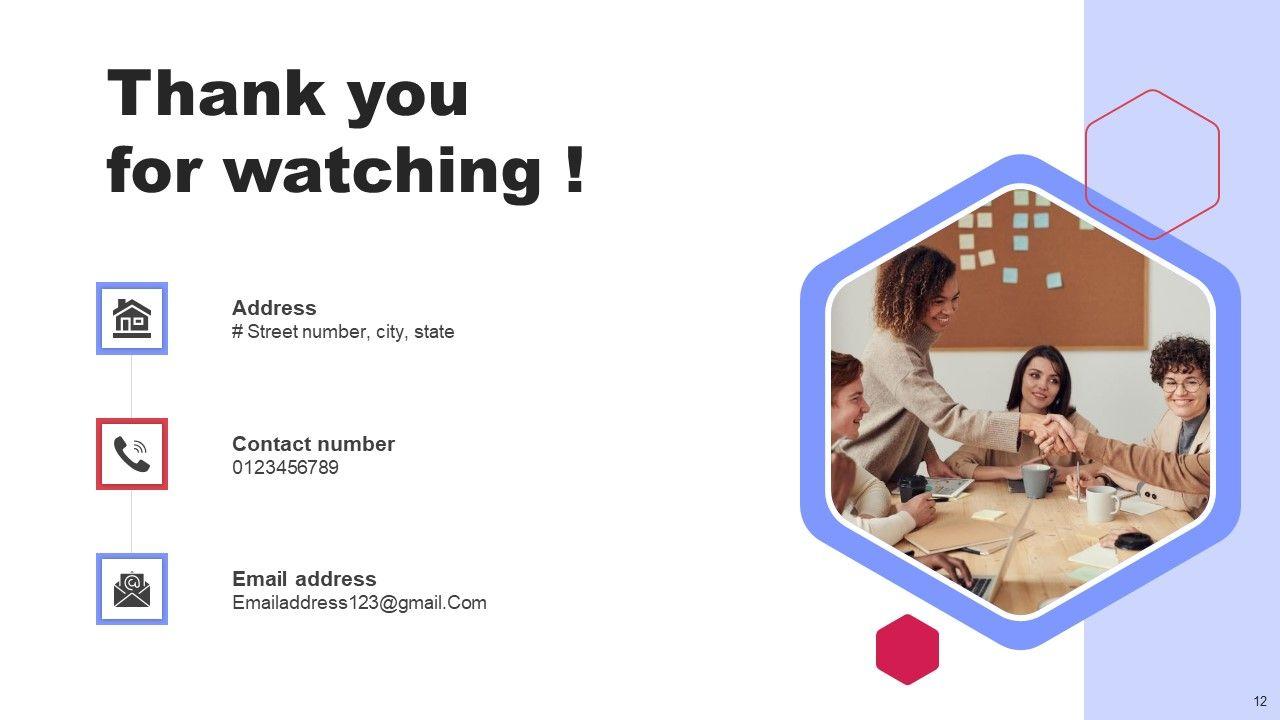 Thank you for watching !

Address
# Street number, city, state

Contact number
0123456789

Email address
Emailaddress123@gmail.Com

12